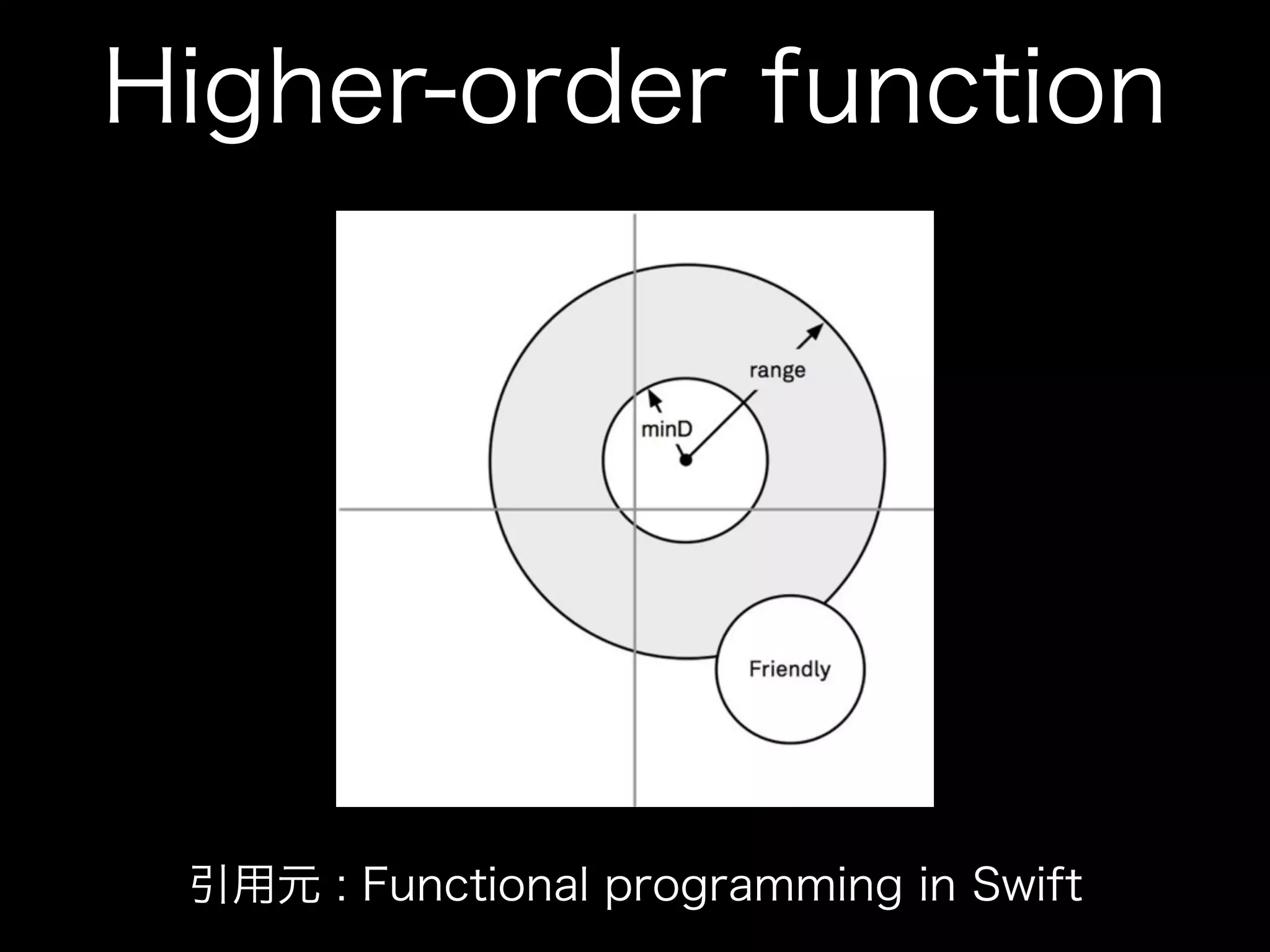 Higher-order function

range

minD

Friendly

引用元 : Functional programming in Swift